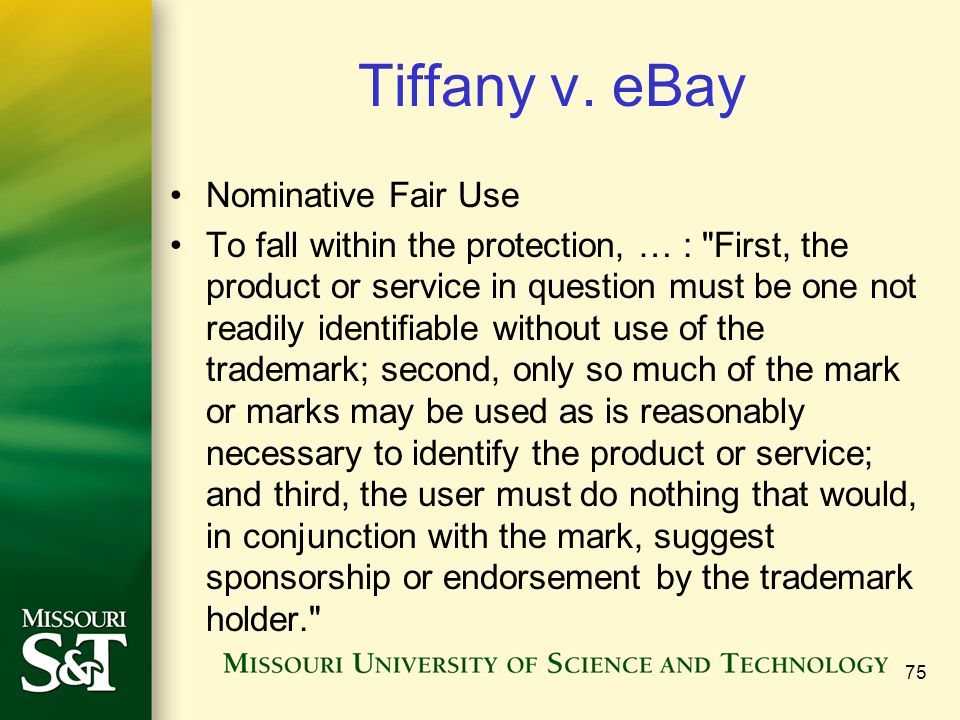 Tiffany v. eBay

• Nominative Fair Use
• To fall within the protection, … : "First, the product or service in question must be one not readily identifiable without use of the trademark; second, only so much of the mark or marks may be used as is reasonably necessary to identify the product or service; and third, the user must do nothing that would, in conjunction with the mark, suggest sponsorship or endorsement by the trademark holder."

MISSOURI S&T

MISSOURI UNIVERSITY OF SCIENCE AND TECHNOLOGY

75